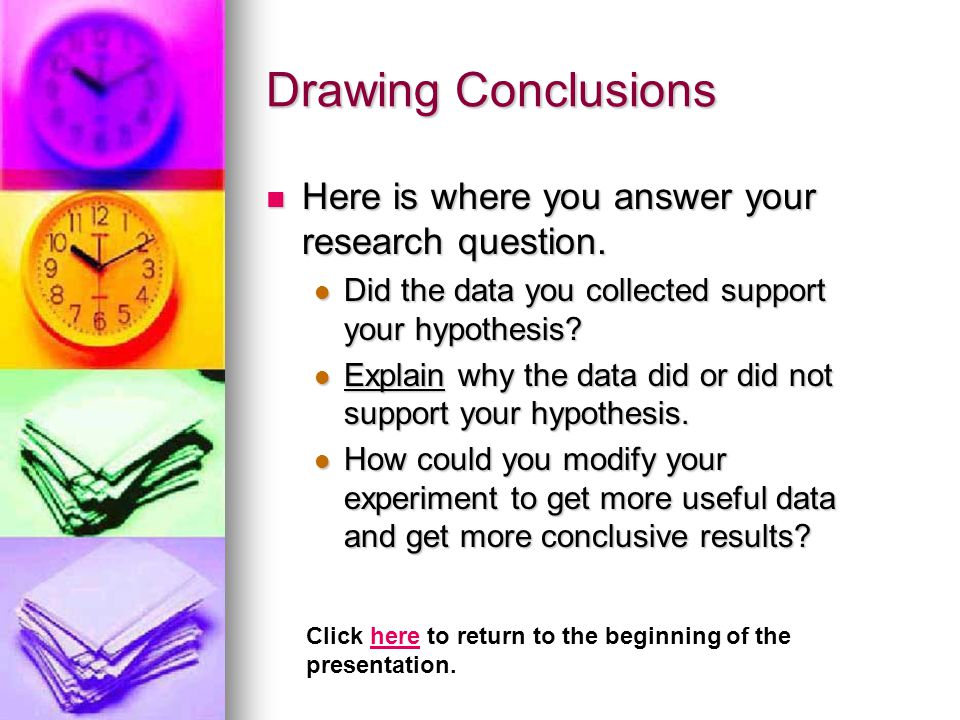 Drawing Conclusions

Here is where you answer your research question.

Did the data you collected support your hypothesis?

Explain why the data did or did not support your hypothesis.

How could you modify your experiment to get more useful data and get more conclusive results?

Click here to return to the beginning of the presentation.